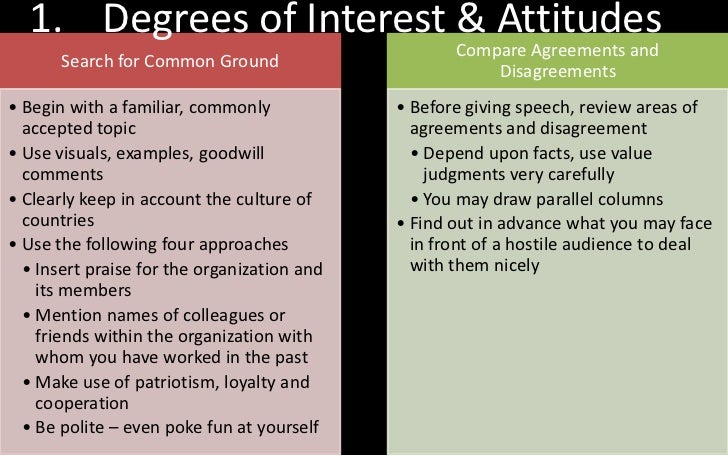 1. Degrees of Interest & Attitudes

Search for Common Ground

• Begin with a familiar, commonly accepted topic
• Use visuals, examples, goodwill comments
• Clearly keep in account the culture of countries
• Use the following four approaches
  • Insert praise for the organization and its members
  • Mention names of colleagues or friends within the organization with whom you have worked in the past
  • Make use of patriotism, loyalty and cooperation
  • Be polite – even poke fun at yourself

Compare Agreements and Disagreements

• Before giving speech, review areas of agreements and disagreement
  • Depend upon facts, use value judgments very carefully
  • You may draw parallel columns
• Find out in advance what you may face in front of a hostile audience to deal with them nicely